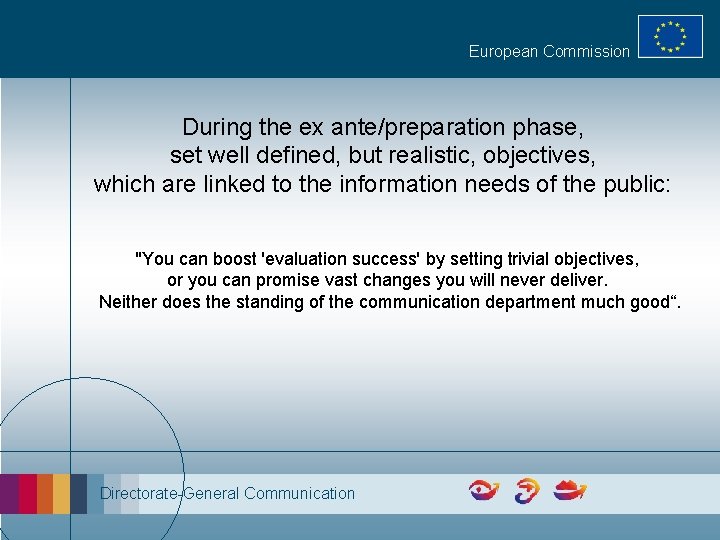 European Commission

During the ex ante/preparation phase, set well defined, but realistic, objectives, which are linked to the information needs of the public:

"You can boost 'evaluation success' by setting trivial objectives, or you can promise vast changes you will never deliver. Neither does the standing of the communication department much good“.

Directorate-General Communication